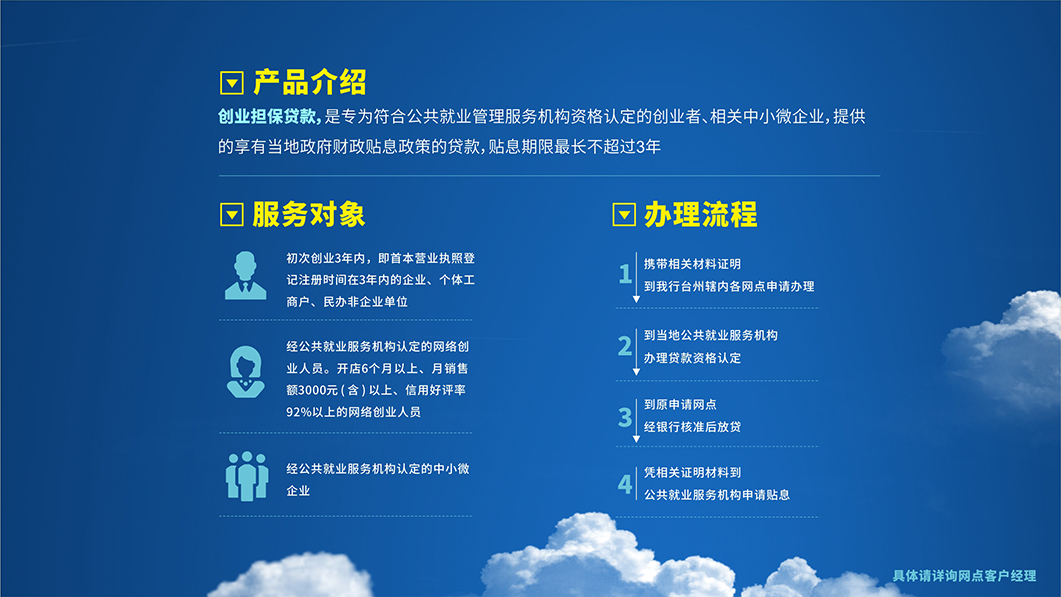 产品介绍

创业担保贷款，是专为符合公共就业管理服务机构资格认定的创业者、相关中小微企业，提供的享有当地政府财政贴息政策的贷款，贴息期限最长不超过3年

服务对象

初次创业3年内，即首本营业执照登记注册时间在3年内的企业、个体工商户、民办非企业单位

经公共就业服务机构认定的网络创业人员。开店6个月以上、月销售额3000元（含）以上、信用好评率92%以上的网络创业人员

经公共就业服务机构认定的中小微企业

办理流程

1 携带相关材料证明 到我行台州辖内各网点申请办理

2 到当地公共就业服务机构 办理贷款资格认定

3 到原申请网点 经银行核准后放贷

4 凭相关证明材料到 公共就业服务机构申请贴息

具体请详询网点客户经理